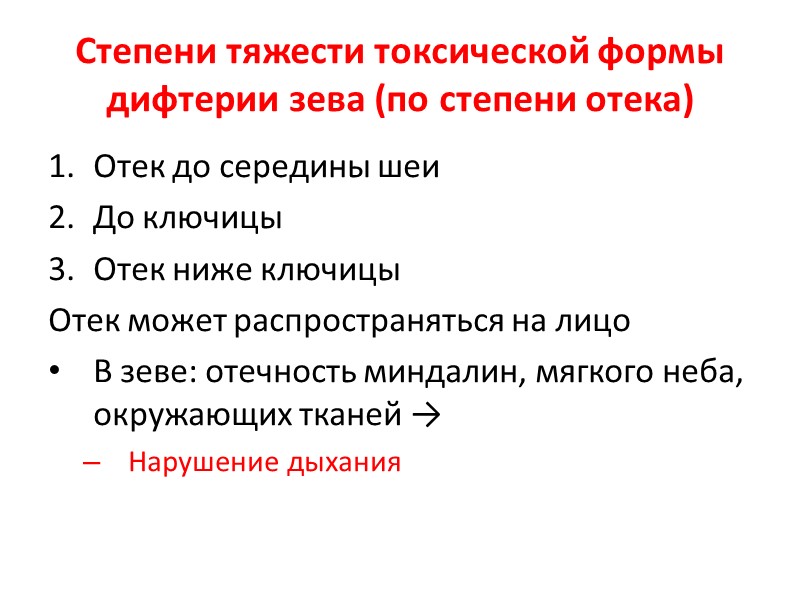 Степени тяжести токсической формы дифтерии зева (по степени отека)

1. Отек до середины шеи
2. До ключицы
3. Отек ниже ключицы

Отек может распространяться на лицо

• В зеве: отечность миндалин, мягкого неба, окружающих тканей →
  – Нарушение дыхания